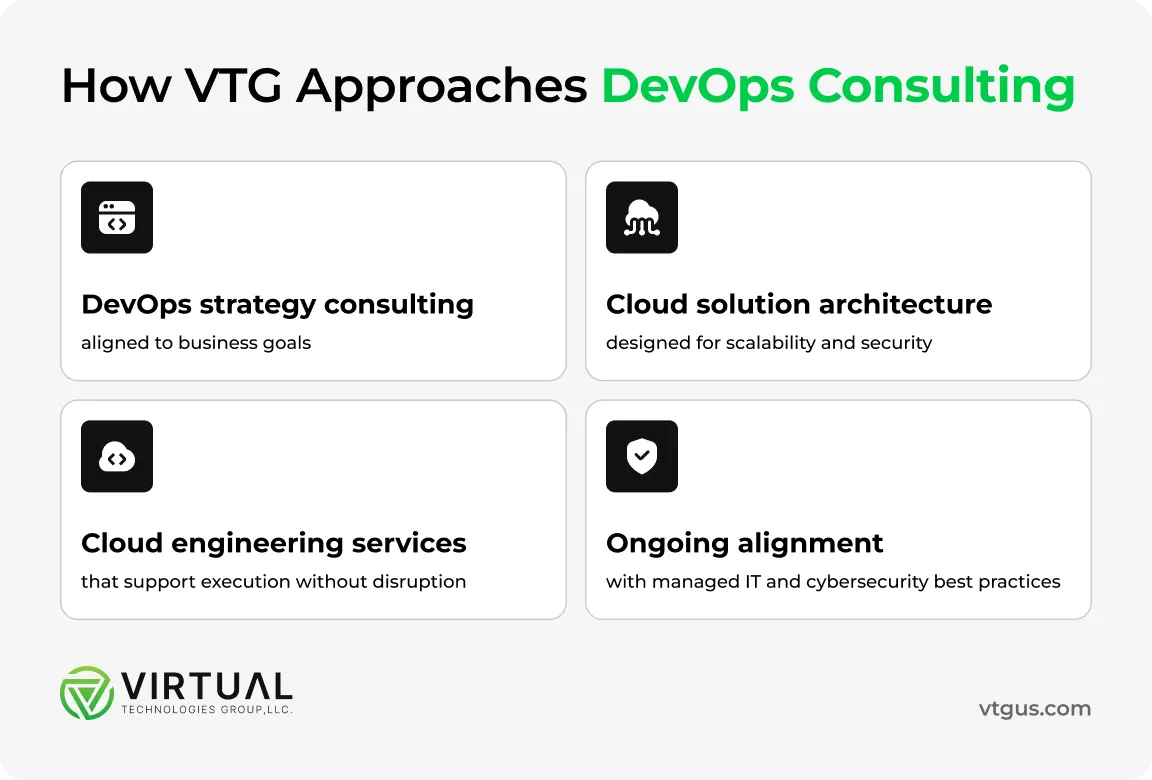 How VTG Approaches DevOps Consulting

DevOps strategy consulting
aligned to business goals

Cloud solution architecture
designed for scalability and security

Cloud engineering services
that support execution without disruption

Ongoing alignment
with managed IT and cybersecurity best practices

VIRTUAL
TECHNOLOGIES GROUP,LLC.

vtgus.com